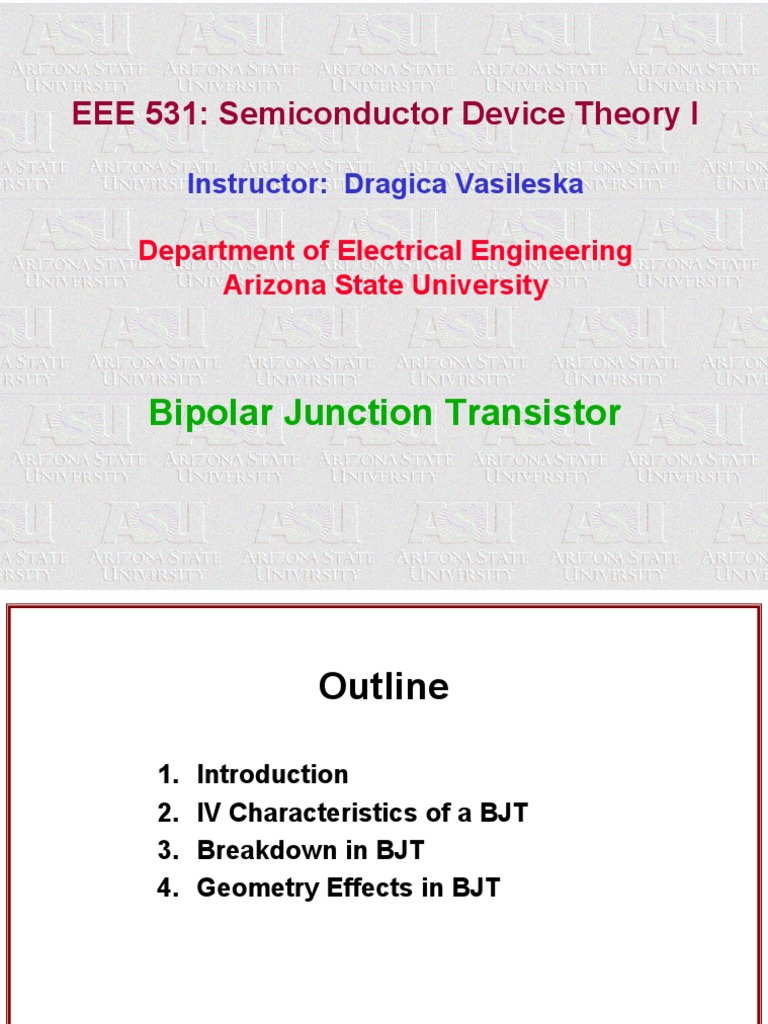 EEE 531: Semiconductor Device Theory I

Instructor: Dragica Vasileska

Department of Electrical Engineering
Arizona State University

Bipolar Junction Transistor

Outline

1. Introduction
2. IV Characteristics of a BJT
3. Breakdown in BJT
4. Geometry Effects in BJT